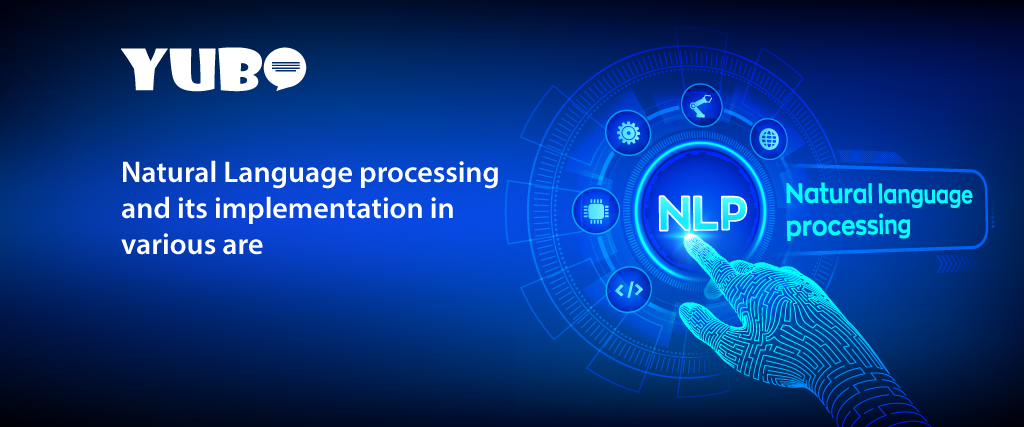 YUBO

Natural Language processing and its implementation in various are

NLP

Natural language processing

</>